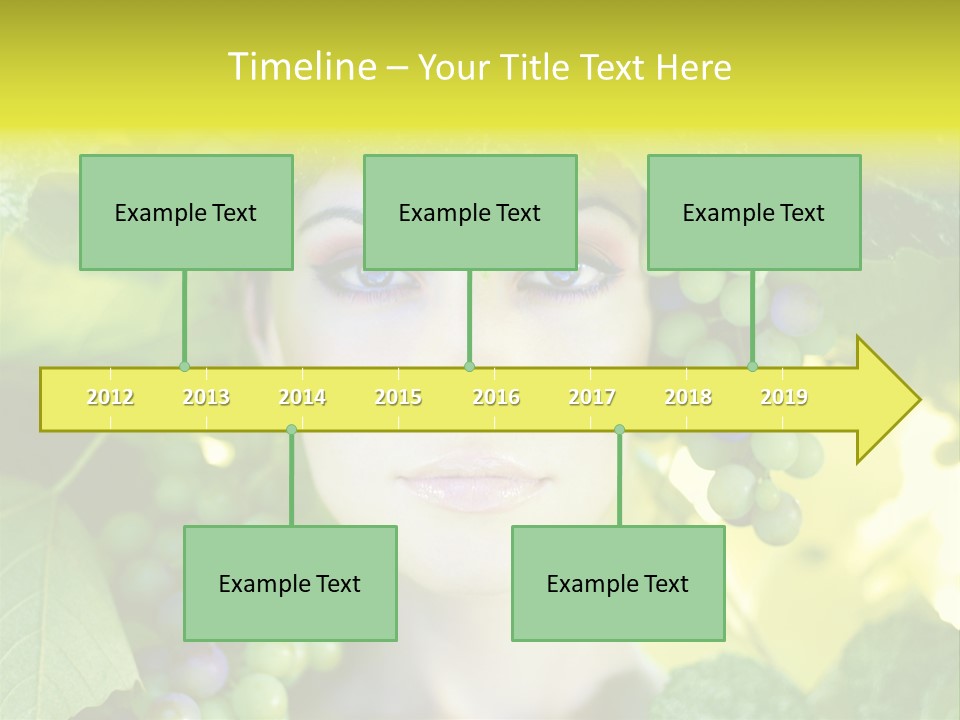 Timeline – Your Title Text Here

Example Text

Example Text

Example Text

2012 2013 2014 2015 2016 2017 2018 2019

Example Text

Example Text